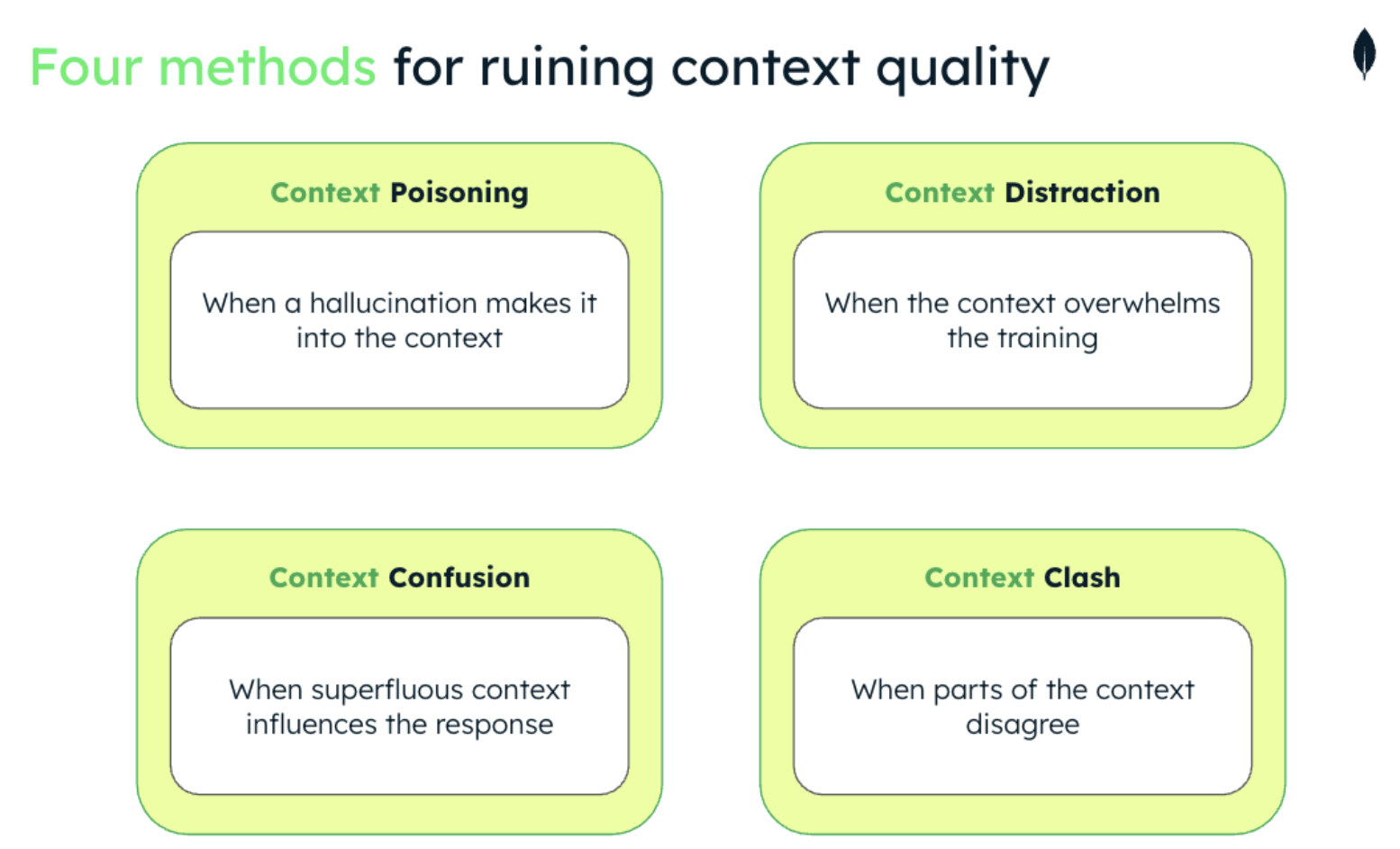 Four methods for ruining context quality

Context Poisoning

When a hallucination makes it into the context

Context Distraction

When the context overwhelms the training

Context Confusion

When superfluous context influences the response

Context Clash

When parts of the context disagree